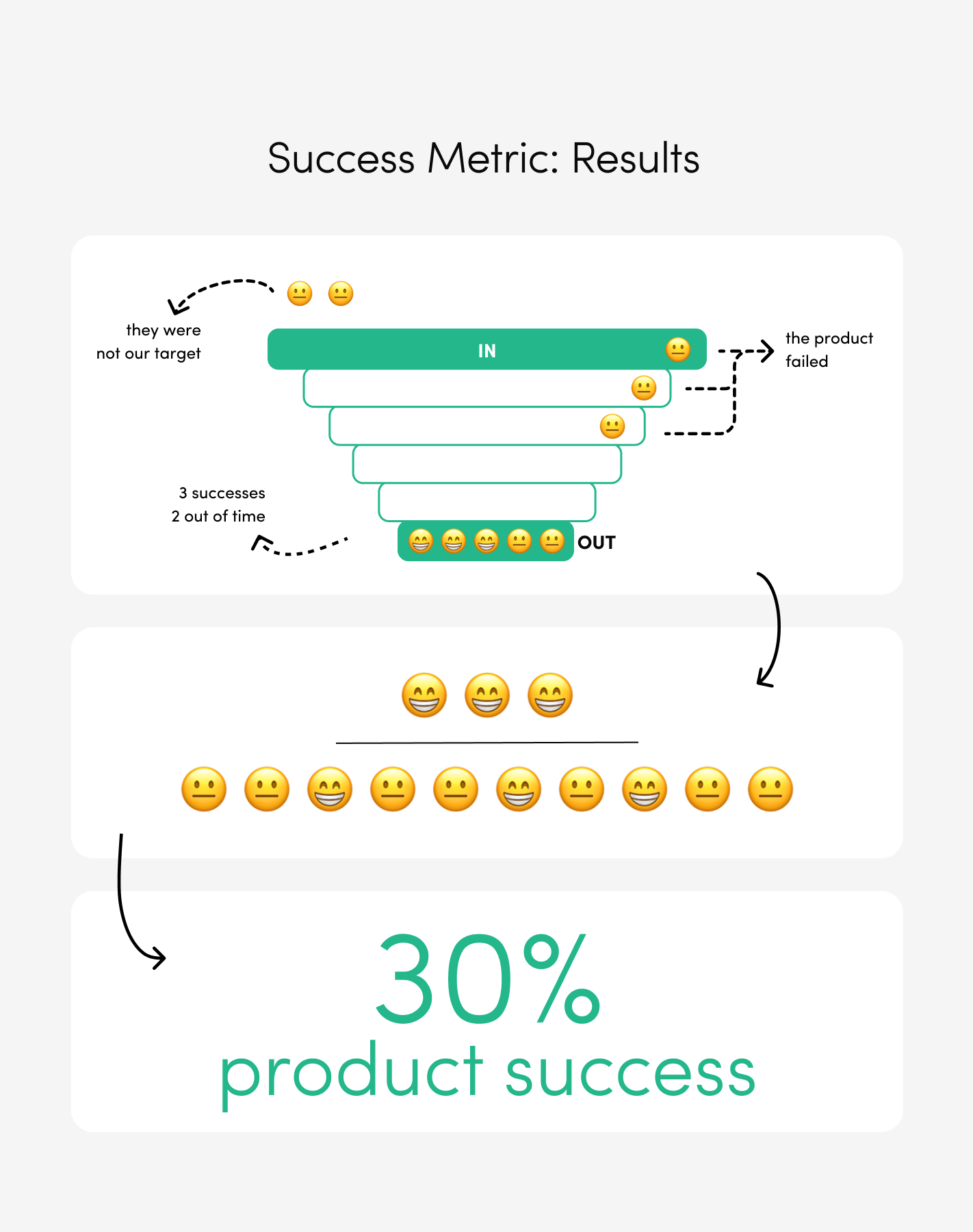 Success Metric: Results

they were not our target

IN

the product failed

3 successes
2 out of time

OUT

30%
product success